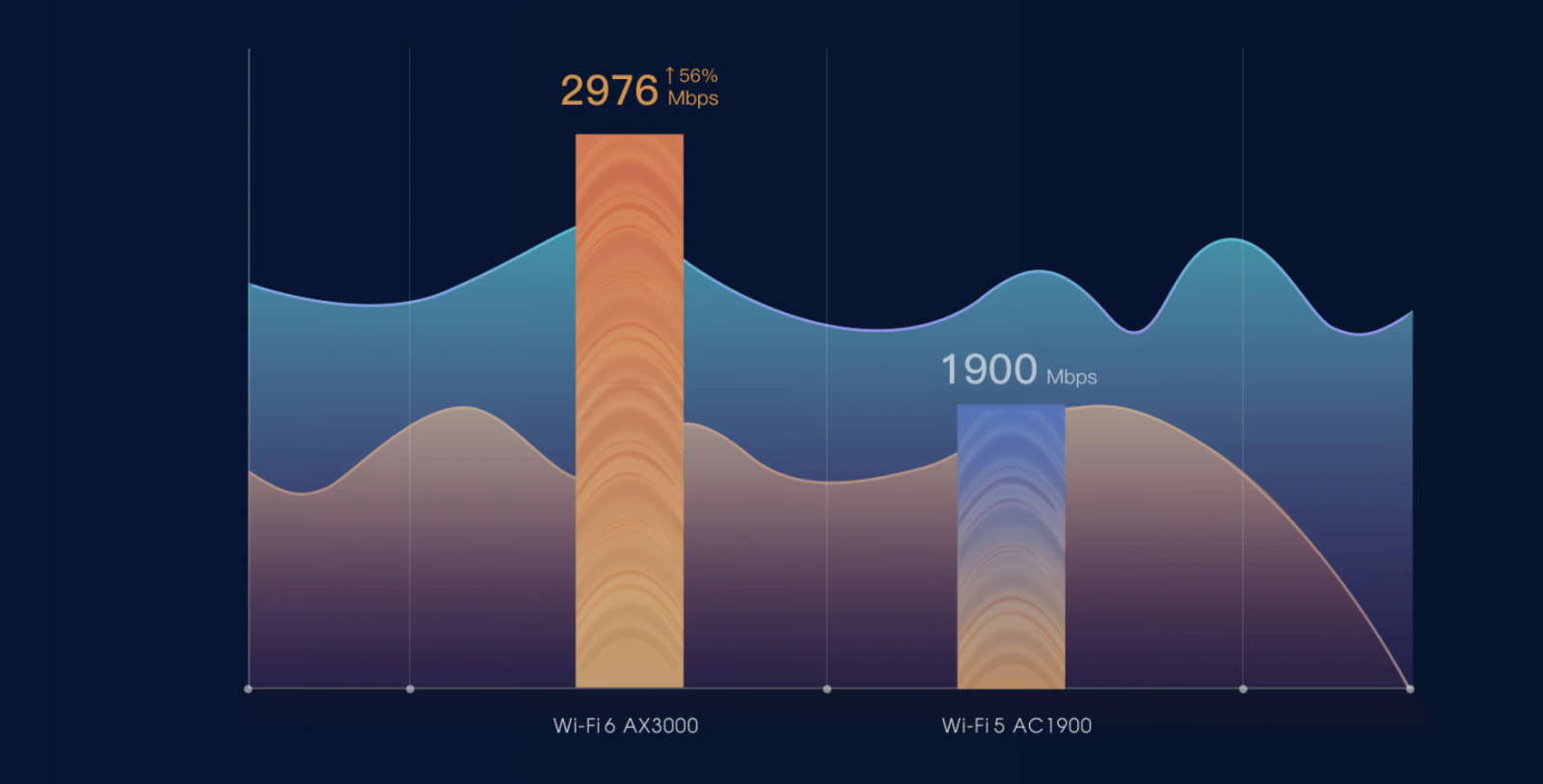 2976 ↑56% Mbps

1900 Mbps

Wi-Fi 6 AX3000

Wi-Fi 5 AC1900